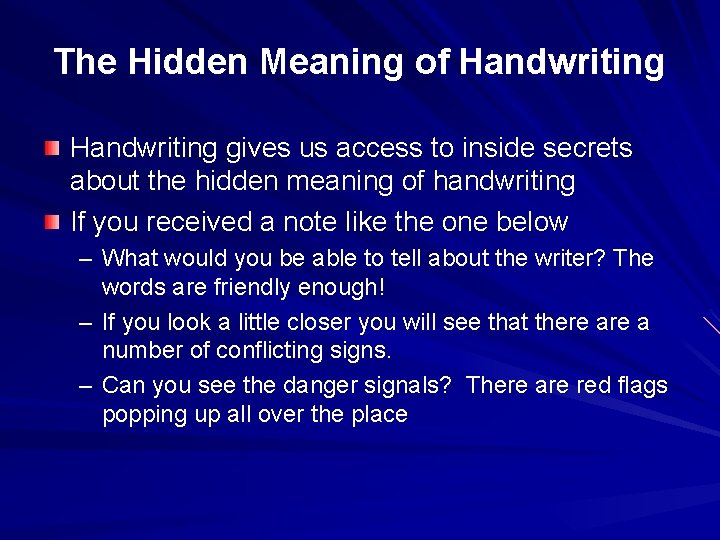 The Hidden Meaning of Handwriting

Handwriting gives us access to inside secrets about the hidden meaning of handwriting

If you received a note like the one below

– What would you be able to tell about the writer? The words are friendly enough!

– If you look a little closer you will see that there are a number of conflicting signs.

– Can you see the danger signals? There are red flags popping up all over the place